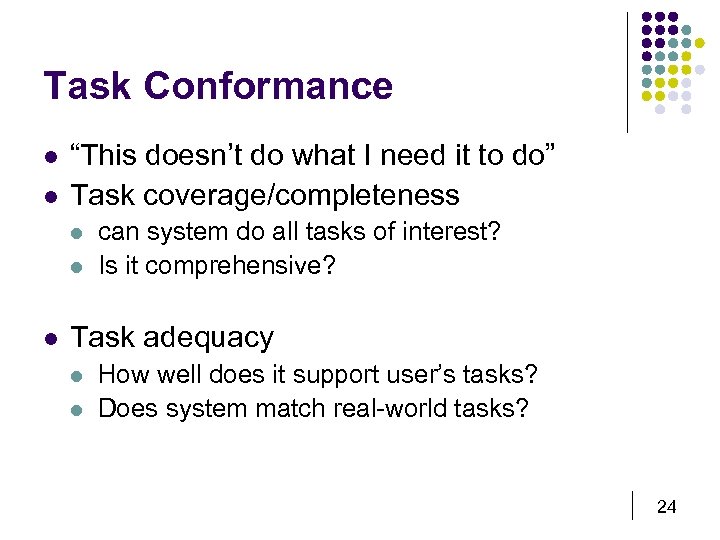 Task Conformance

- “This doesn’t do what I need it to do”
- Task coverage/completeness
  - can system do all tasks of interest?
  - Is it comprehensive?

- Task adequacy
  - How well does it support user’s tasks?
  - Does system match real-world tasks?

24